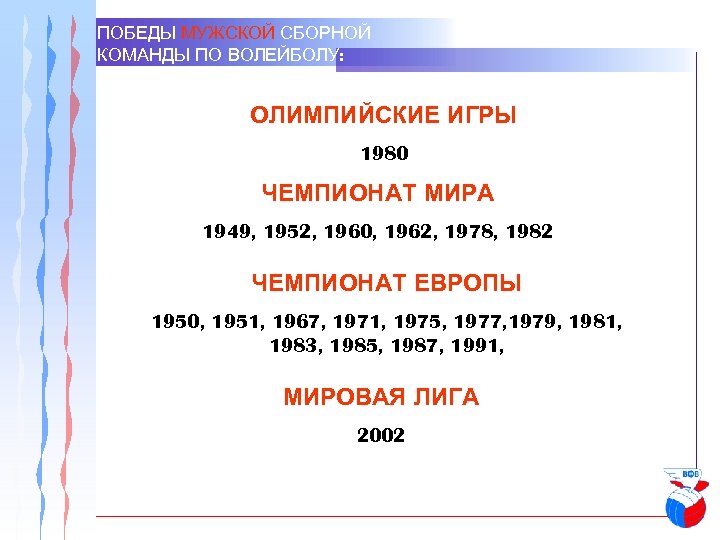 ПОБЕДЫ МУЖСКОЙ СБОРНОЙ КОМАНДЫ ПО ВОЛЕЙБОЛУ:

ОЛИМПИЙСКИЕ ИГРЫ

1980

ЧЕМПИОНАТ МИРА

1949, 1952, 1960, 1962, 1978, 1982

ЧЕМПИОНАТ ЕВРОПЫ

1950, 1951, 1967, 1971, 1975, 1977,1979, 1981, 1983, 1985, 1987, 1991,

МИРОВАЯ ЛИГА

2002

ВФВ